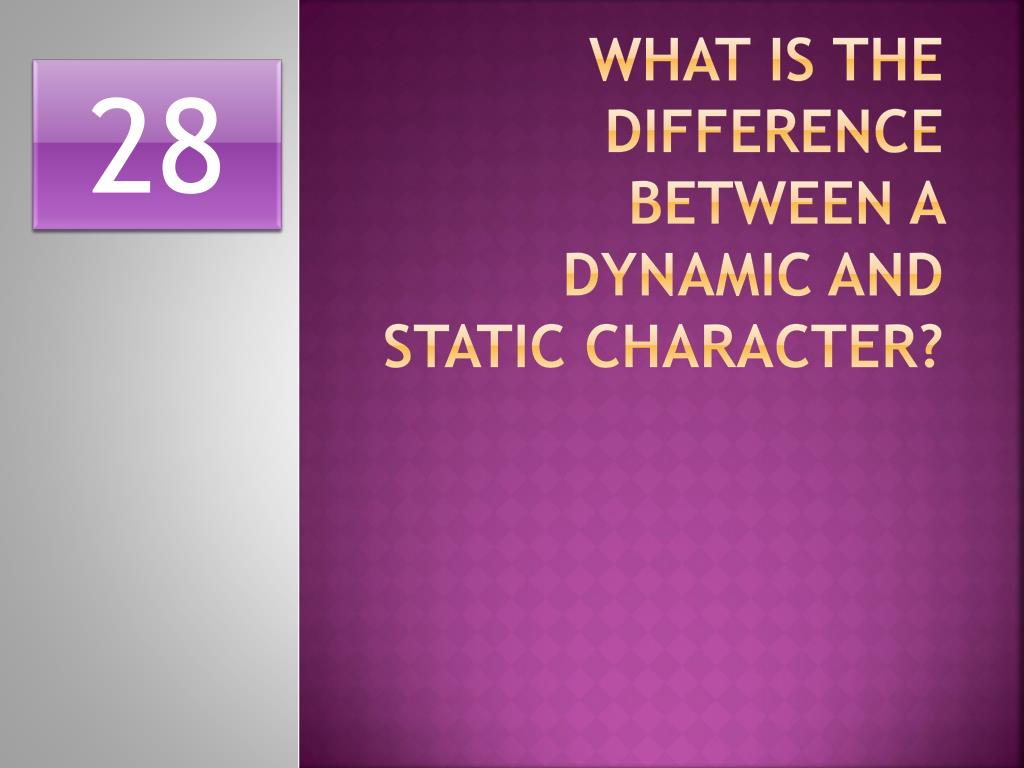 28

WHAT IS THE DIFFERENCE BETWEEN A DYNAMIC AND STATIC CHARACTER?